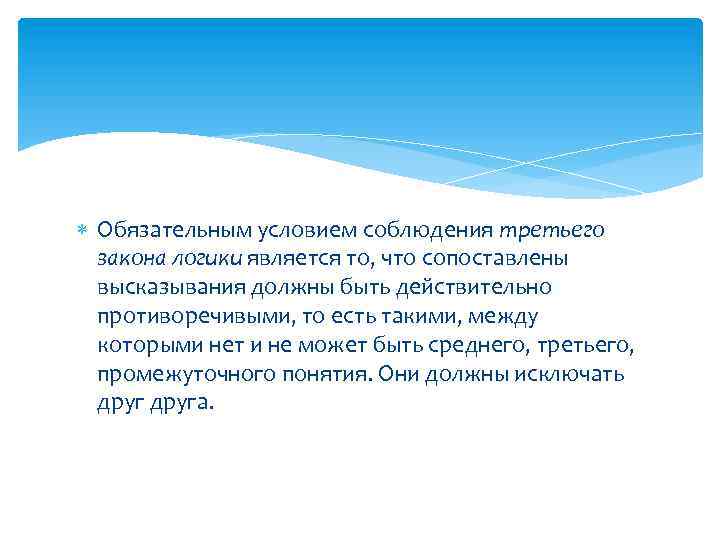 Обязательным условием соблюдения третьего закона логики является то, что сопоставлены высказывания должны быть действительно противоречивыми, то есть такими, между которыми нет и не может быть среднего, третьего, промежуточного понятия. Они должны исключать друг друга.